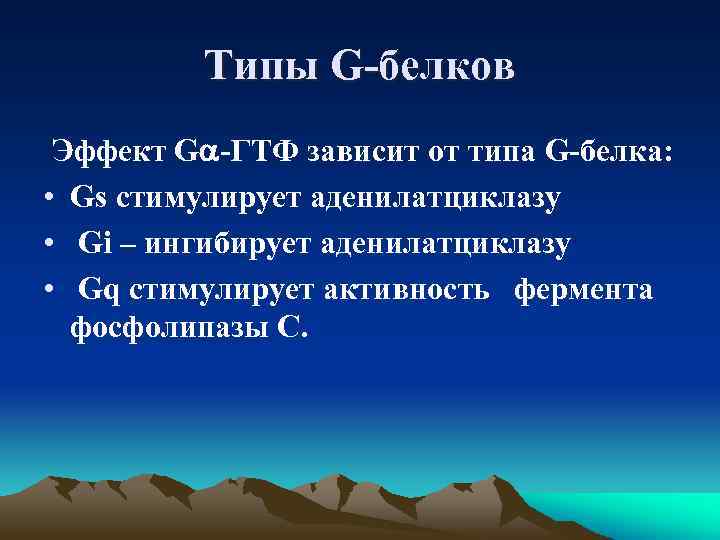 Типы G-белков

Эффект Gα-ГТФ зависит от типа G-белка:

• Gs стимулирует аденилатциклазу
• Gi – ингибирует аденилатциклазу
• Gq стимулирует активность фермента фосфолипазы С.